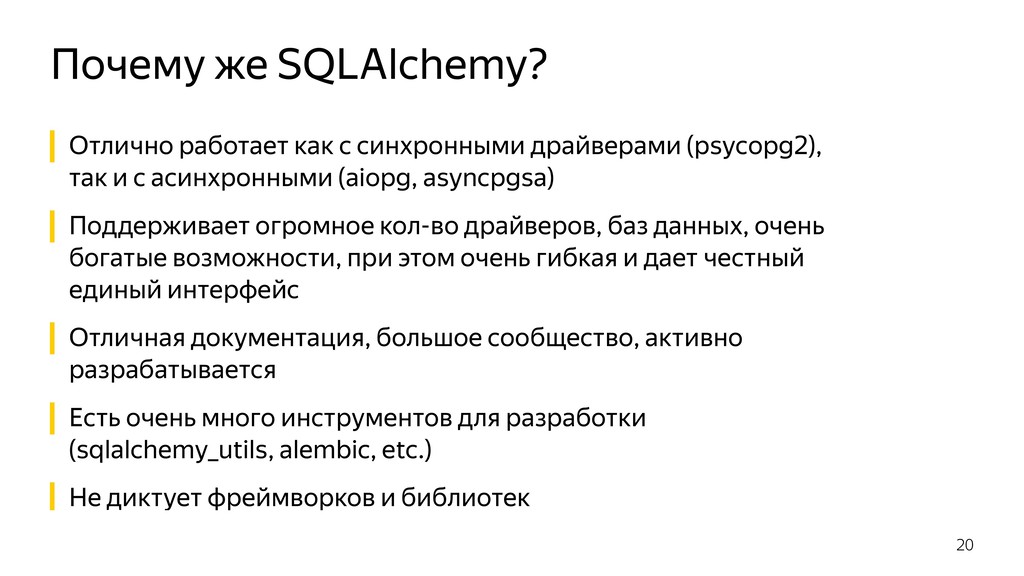 Почему же SQLAlchemy?

Отлично работает как с синхронными драйверами (psycopg2), так и с асинхронными (aiopg, asyncpgsa)

Поддерживает огромное кол-во драйверов, баз данных, очень богатые возможности, при этом очень гибкая и дает честный единый интерфейс

Отличная документация, большое сообщество, активно разрабатывается

Есть очень много инструментов для разработки (sqlalchemy_utils, alembic, etc.)

Не диктует фреймворков и библиотек

20